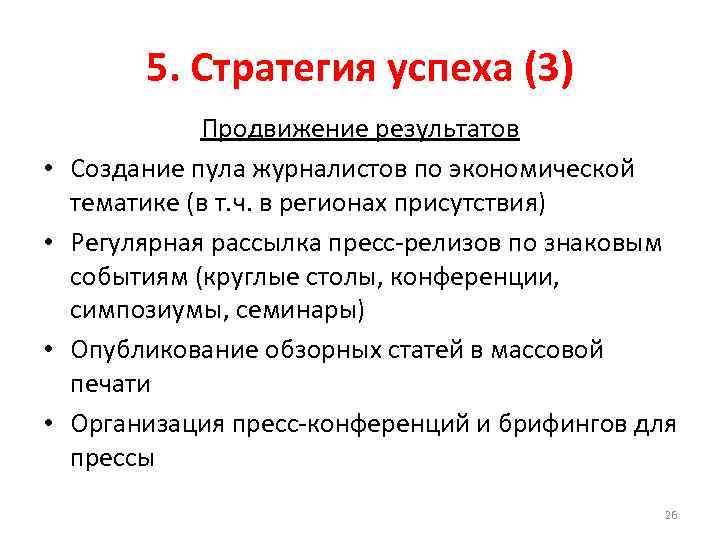 5. Стратегия успеха (3)

Продвижение результатов

• Создание пула журналистов по экономической тематике (в т.ч. в регионах присутствия)
• Регулярная рассылка пресс-релизов по знаковым событиям (круглые столы, конференции, симпозиумы, семинары)
• Опубликование обзорных статей в массовой печати
• Организация пресс-конференций и брифингов для прессы

26